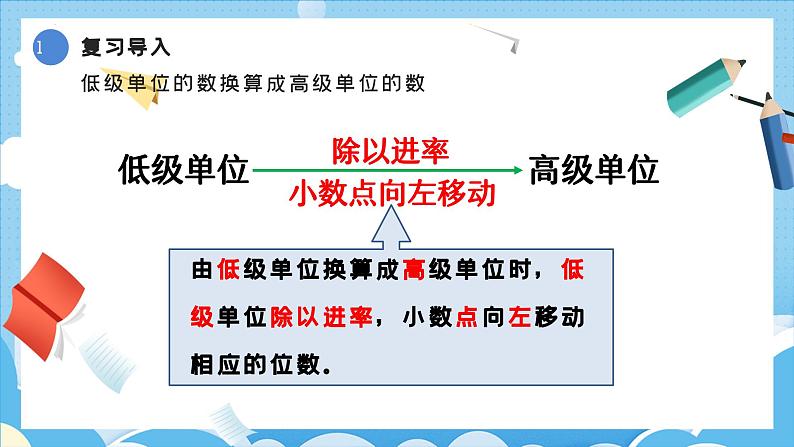 1 复习导入

低级单位的数换算成高级单位的数

低级单位 除以进率 小数点向左移动 高级单位

由低级单位换算成高级单位时，低级单位除以进率，小数点向左移动相应的位数。